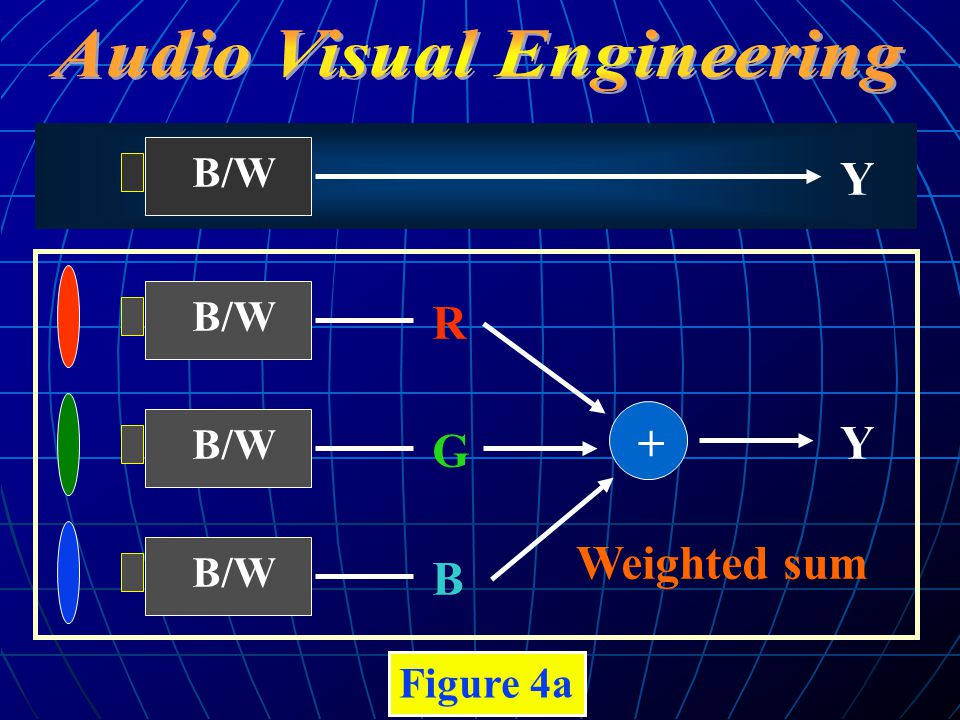 Audio Visual Engineering

B/W

Y

B/W

R

B/W

G

+

Y

B/W

B

Weighted sum

Figure 4a